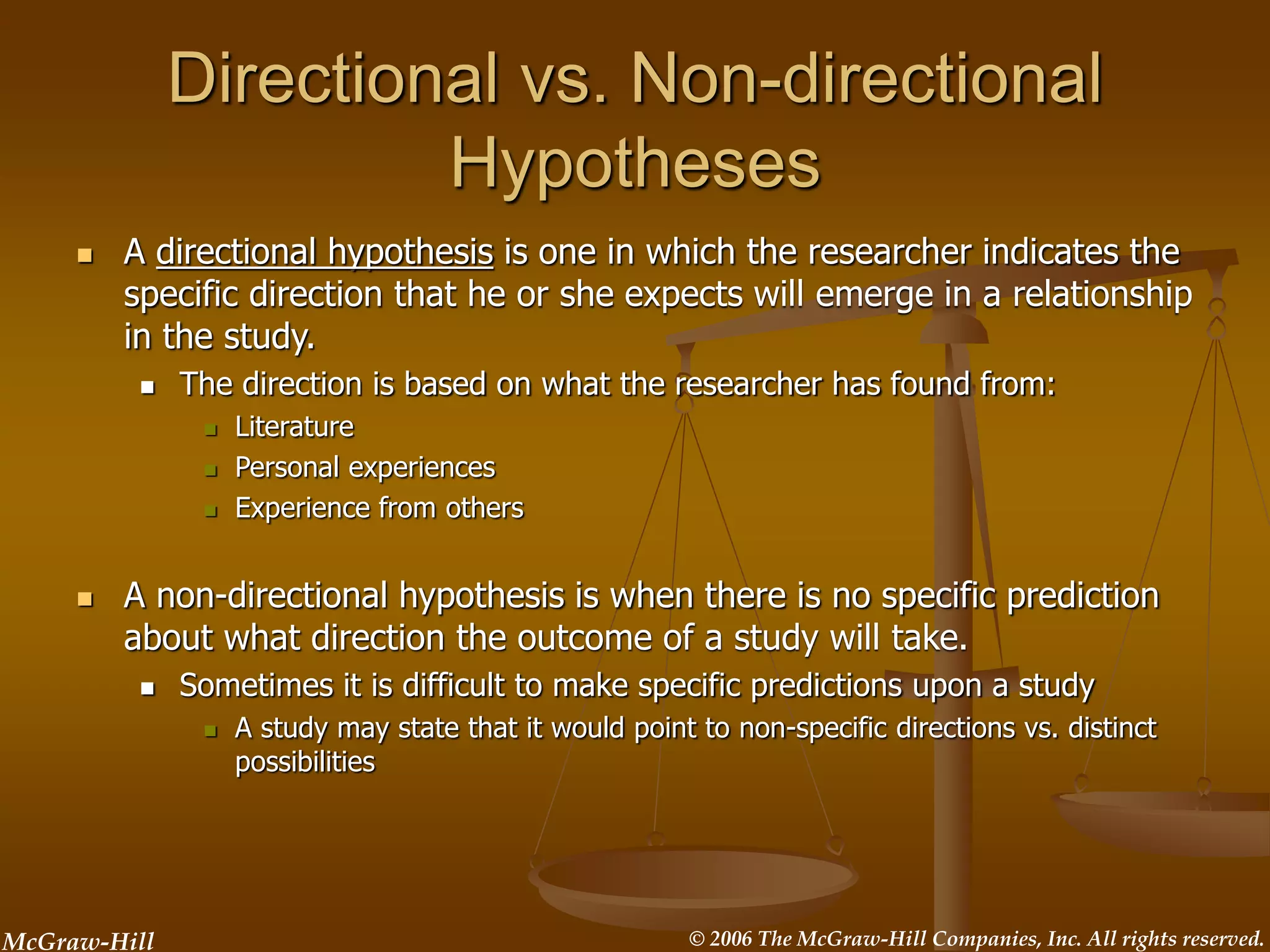 Directional vs. Non-directional Hypotheses

- A directional hypothesis is one in which the researcher indicates the specific direction that he or she expects will emerge in a relationship in the study.
  - The direction is based on what the researcher has found from:
    - Literature
    - Personal experiences
    - Experience from others

- A non-directional hypothesis is when there is no specific prediction about what direction the outcome of a study will take.
  - Sometimes it is difficult to make specific predictions upon a study
    - A study may state that it would point to non-specific directions vs. distinct possibilities

McGraw-Hill

© 2006 The McGraw-Hill Companies, Inc. All rights reserved.